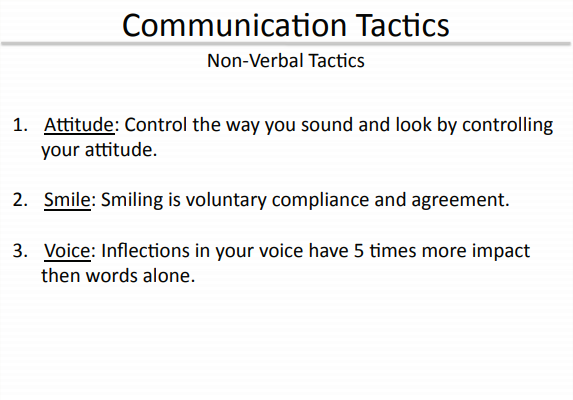 Communication Tactics

Non-Verbal Tactics

1. Attitude: Control the way you sound and look by controlling your attitude.

2. Smile: Smiling is voluntary compliance and agreement.

3. Voice: Inflections in your voice have 5 times more impact then words alone.